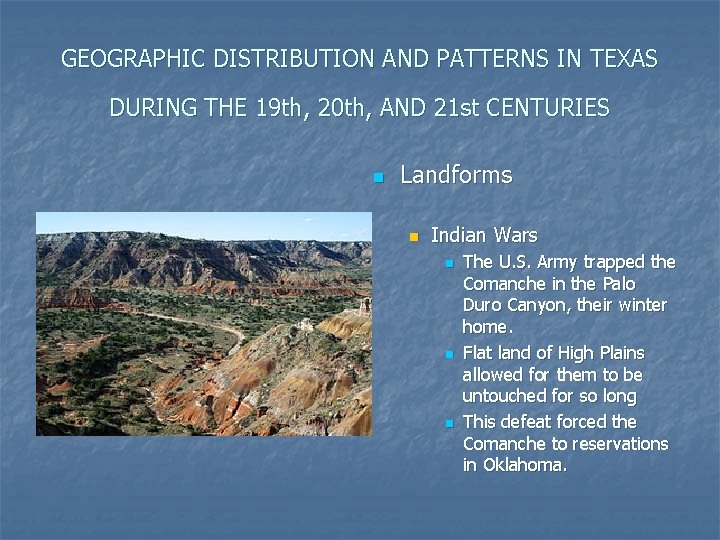 GEOGRAPHIC DISTRIBUTION AND PATTERNS IN TEXAS DURING THE 19th, 20th, AND 21st CENTURIES

Landforms

Indian Wars

The U.S. Army trapped the Comanche in the Palo Duro Canyon, their winter home.

Flat land of High Plains allowed for them to be untouched for so long

This defeat forced the Comanche to reservations in Oklahoma.